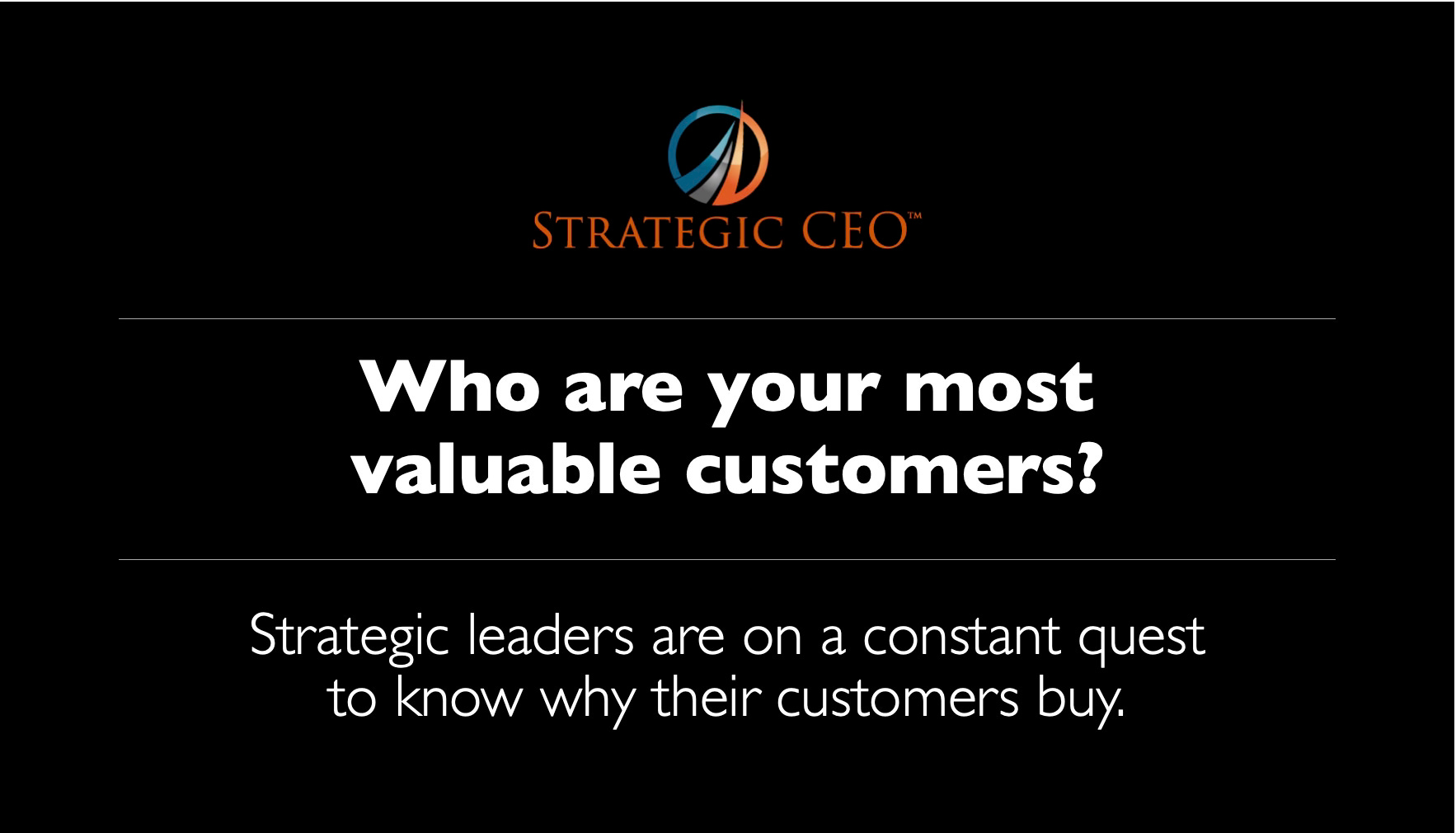 STRATEGIC CEO™

Who are your most valuable customers?

Strategic leaders are on a constant quest to know why their customers buy.